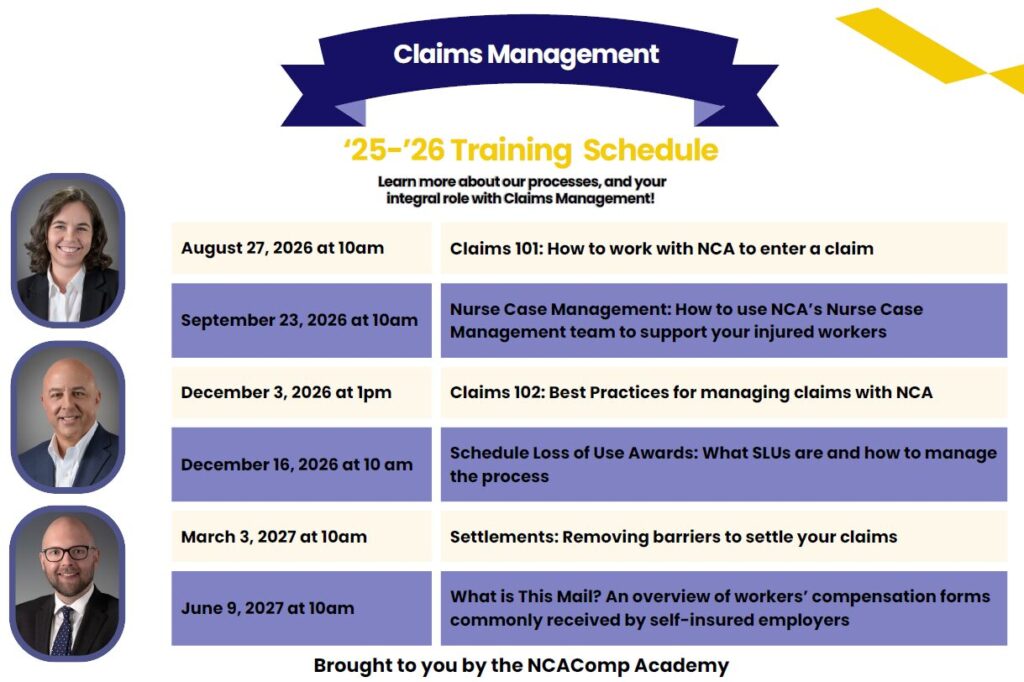 Claims Management

'25-'26 Training Schedule

Learn more about our processes, and your integral role with Claims Management!

| | |
|---|---|
| August 27, 2026 at 10am | Claims 101: How to work with NCA to enter a claim |
| September 23, 2026 at 10am | Nurse Case Management: How to use NCA's Nurse Case Management team to support your injured workers |
| December 3, 2026 at 1pm | Claims 102: Best Practices for managing claims with NCA |
| December 16, 2026 at 10 am | Schedule Loss of Use Awards: What SLUs are and how to manage the process |
| March 3, 2027 at 10am | Settlements: Removing barriers to settle your claims |
| June 9, 2027 at 10am | What is This Mail? An overview of workers' compensation forms commonly received by self-insured employers |

Brought to you by the NCAComp Academy